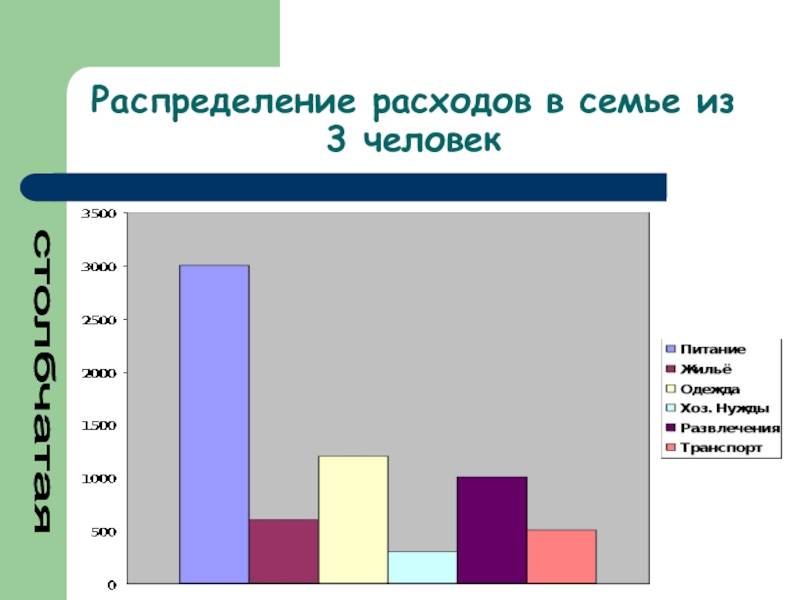 Распределение расходов в семье из 3 человек

столбчатая

3500
3000
2500
2000
1500
1000
500
0

Питание
Жильё
Одежда
Хоз. Нужды
Развлечения
Транспорт